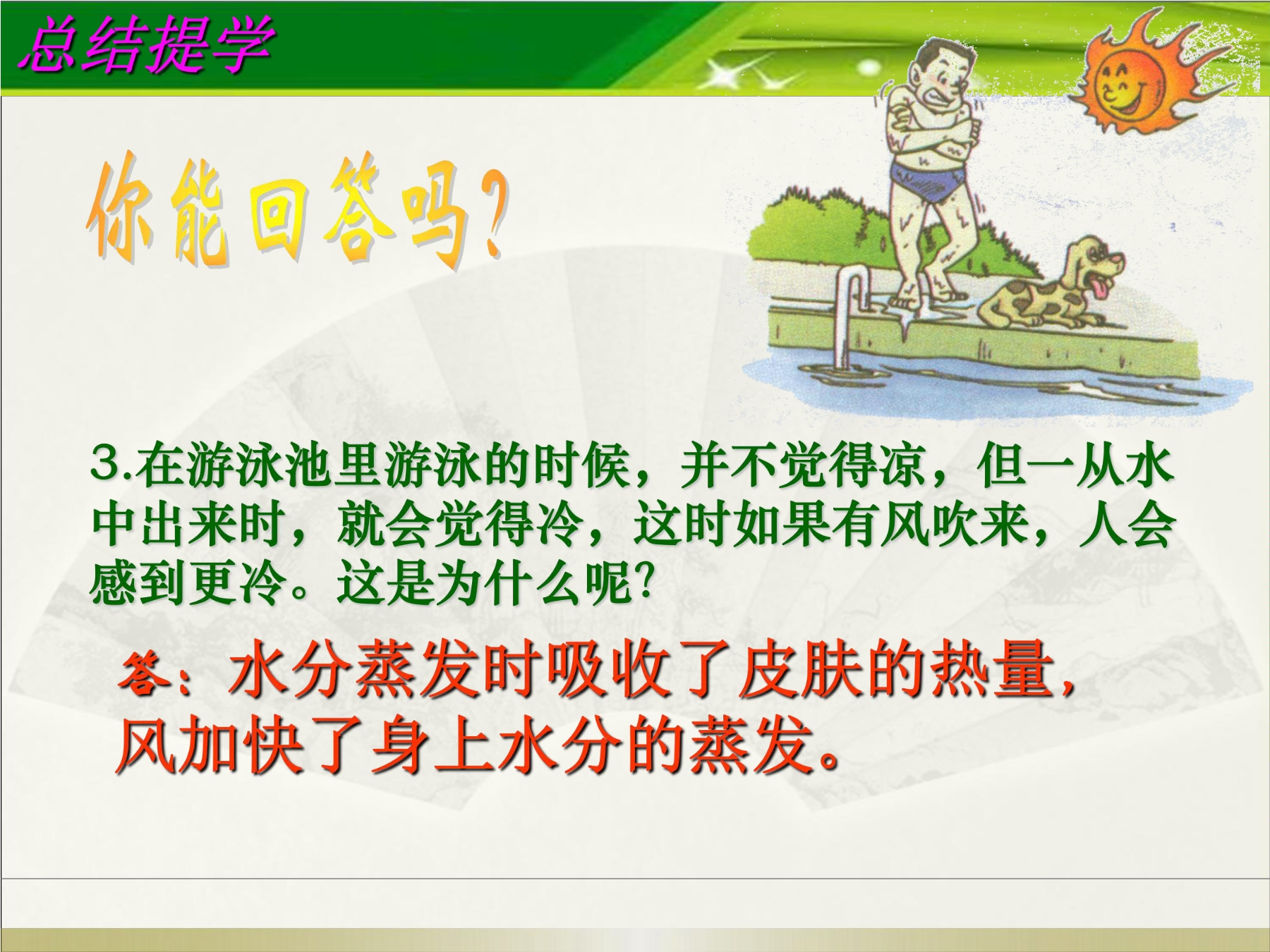 总结提学

你能回答吗?

3.在游泳池里游泳的时候，并不觉得凉，但一从水中出来时，就会觉得冷，这时如果有风吹来，人会感到更冷。这是为什么呢?

答：水分蒸发时吸收了皮肤的热量，风加快了身上水分的蒸发。